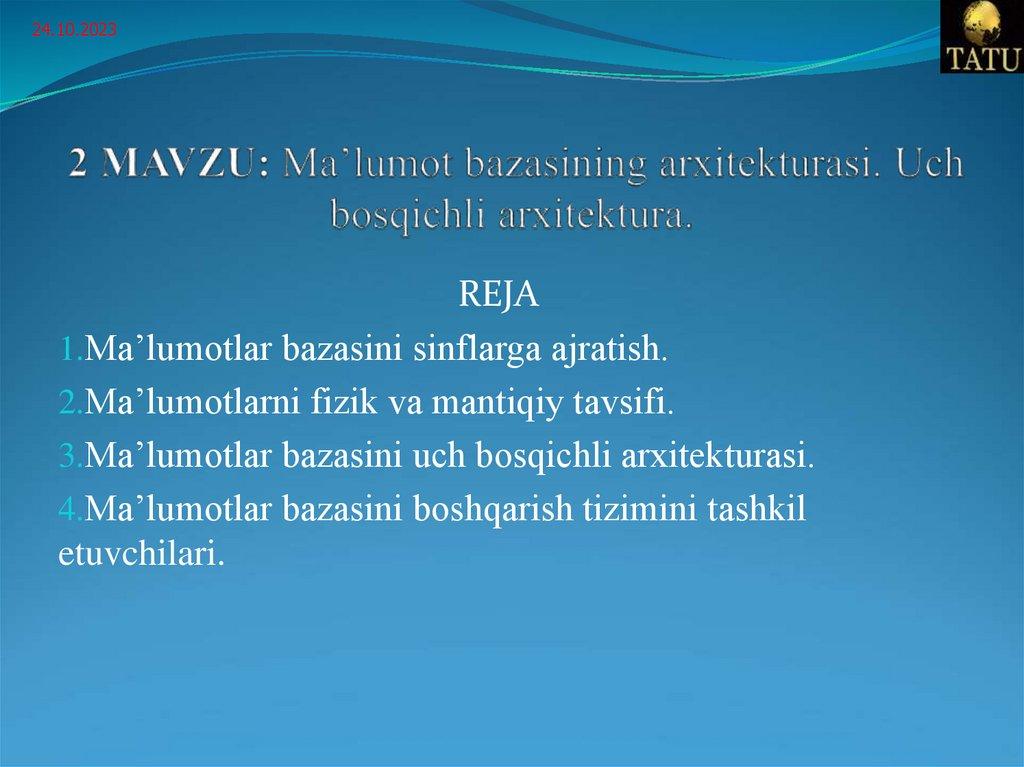 24.10.2023

TATU

2 MAVZU: Ma’lumot bazasining arxitekturasi. Uch bosqichli arxitektura.

REJA

1.Ma’lumotlar bazasini sinflarga ajratish.

2.Ma’lumotlarni fizik va mantiqiy tavsifi.

3.Ma’lumotlar bazasini uch bosqichli arxitekturasi.

4.Ma’lumotlar bazasini boshqarish tizimini tashkil etuvchilari.